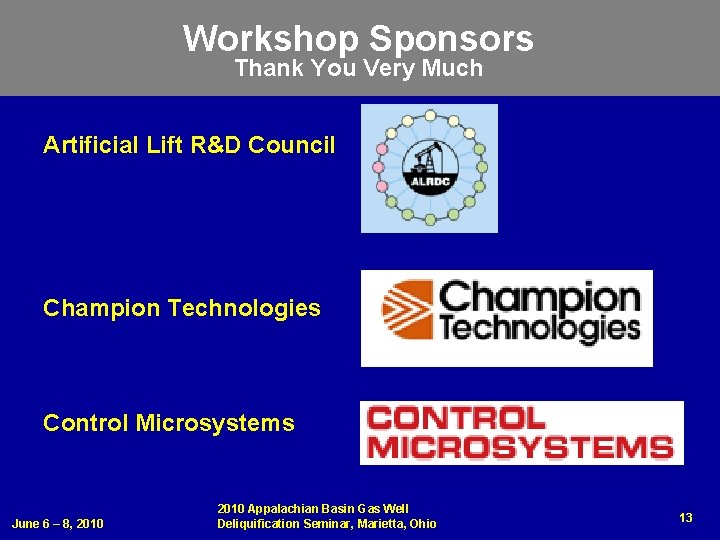 Workshop Sponsors
Thank You Very Much

Artificial Lift R&D Council

ALRDC

Champion Technologies

Champion Technologies

Control Microsystems

CONTROL MICROSYSTEMS

June 6 – 8, 2010

2010 Appalachian Basin Gas Well Deliquification Seminar, Marietta, Ohio

13